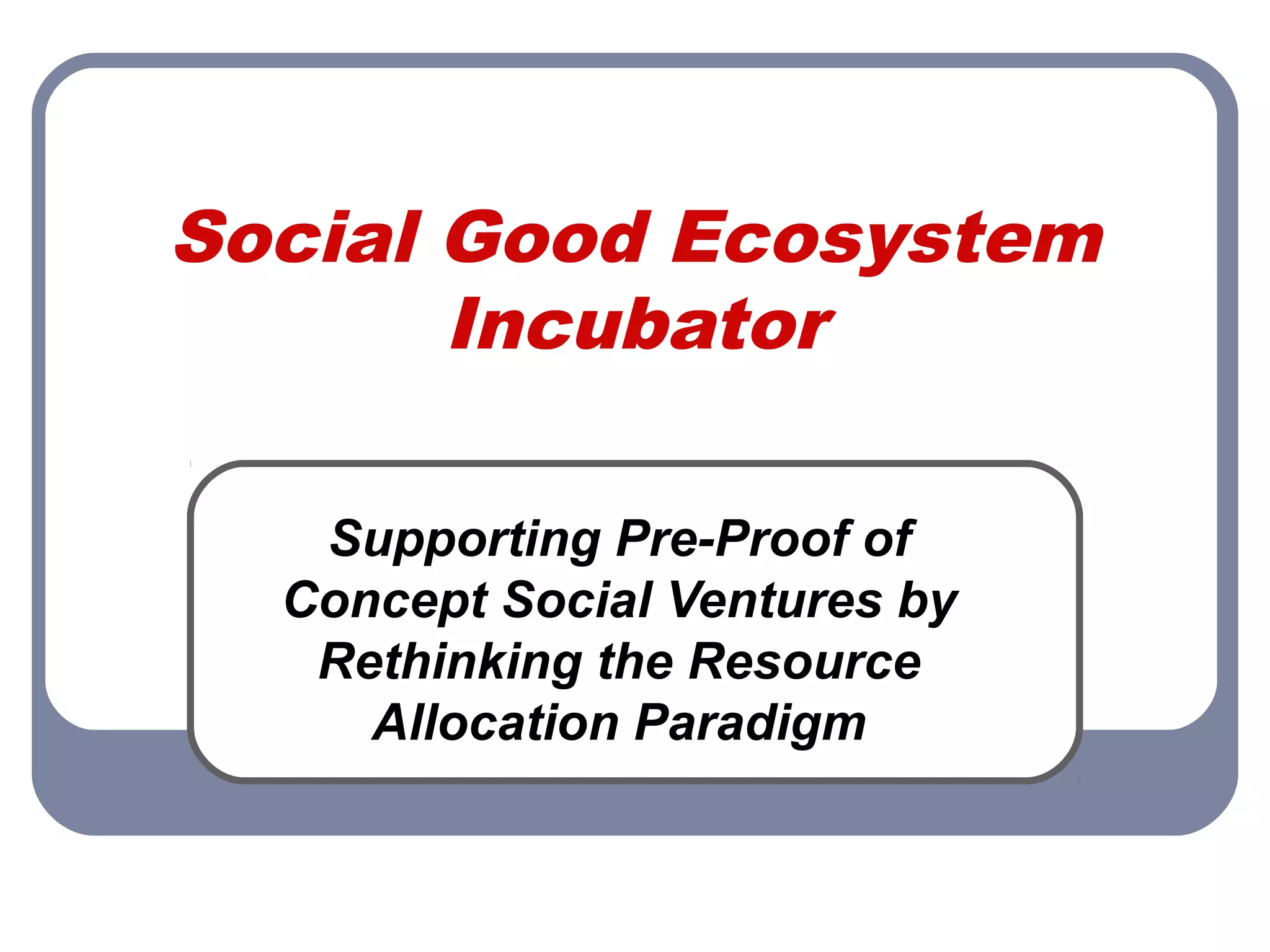 Social Good Ecosystem Incubator

Supporting Pre-Proof of Concept Social Ventures by Rethinking the Resource Allocation Paradigm